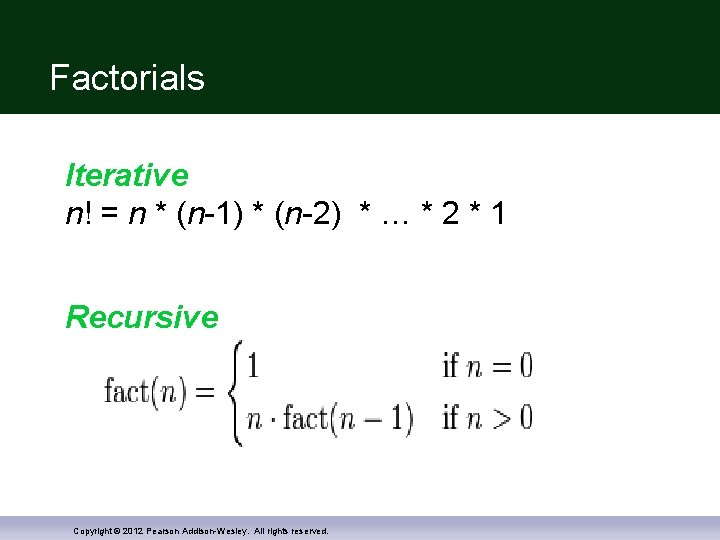 Factorials

Iterative
$n! = n * (n-1) * (n-2) * \ldots * 2 * 1$

Recursive
$\text{fact}(n) = \begin{cases} 1 & \text{if } n = 0 \\ n \cdot \text{fact}(n-1) & \text{if } n > 0 \end{cases}$

Copyright © 2012 Pearson Addison-Wesley. All rights reserved.